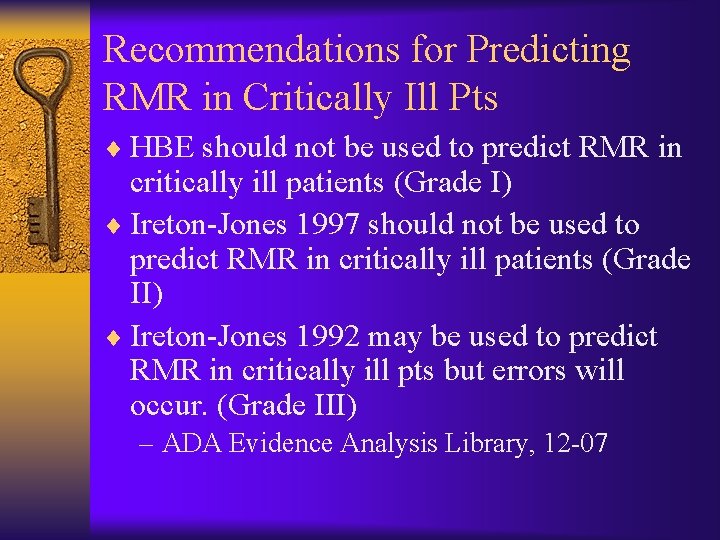 Recommendations for Predicting RMR in Critically Ill Pts

♦ HBE should not be used to predict RMR in critically ill patients (Grade I)

♦ Ireton-Jones 1997 should not be used to predict RMR in critically ill patients (Grade II)

♦ Ireton-Jones 1992 may be used to predict RMR in critically ill pts but errors will occur. (Grade III)

– ADA Evidence Analysis Library, 12-07